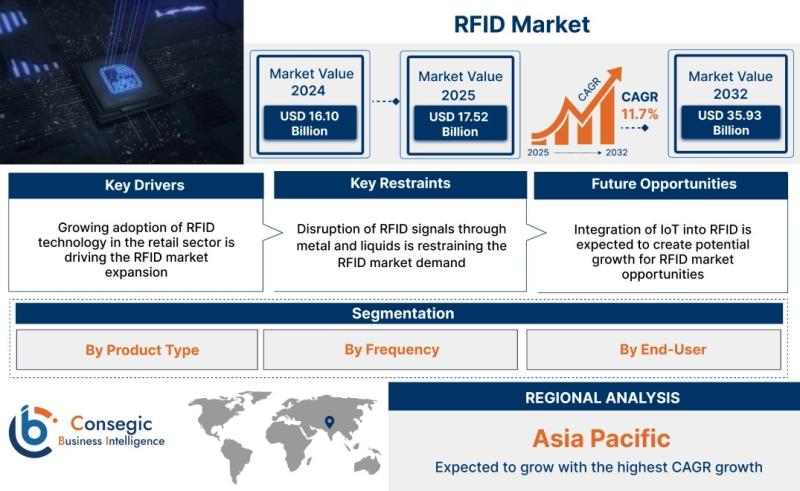 RFID Market

Market Value 2024
USD 16.10 Billion

Market Value 2025
USD 17.52 Billion

CAGR
CAGR 11.7%
2025 2032

Market Value 2032
USD 35.93 Billion

Key Drivers
Growing adoption of RFID technology in the retail sector is driving the RFID market expansion

Key Restraints
Disruption of RFID signals through metal and liquids is restraining the RFID market demand

Future Opportunities
Integration of IoT into RFID is expected to create potential growth for RFID market opportunities

Segmentation
By Product Type
By Frequency
By End-User

Consegic
Business Intelligence

REGIONAL ANALYSIS
Asia Pacific
Expected to grow with the highest CAGR growth